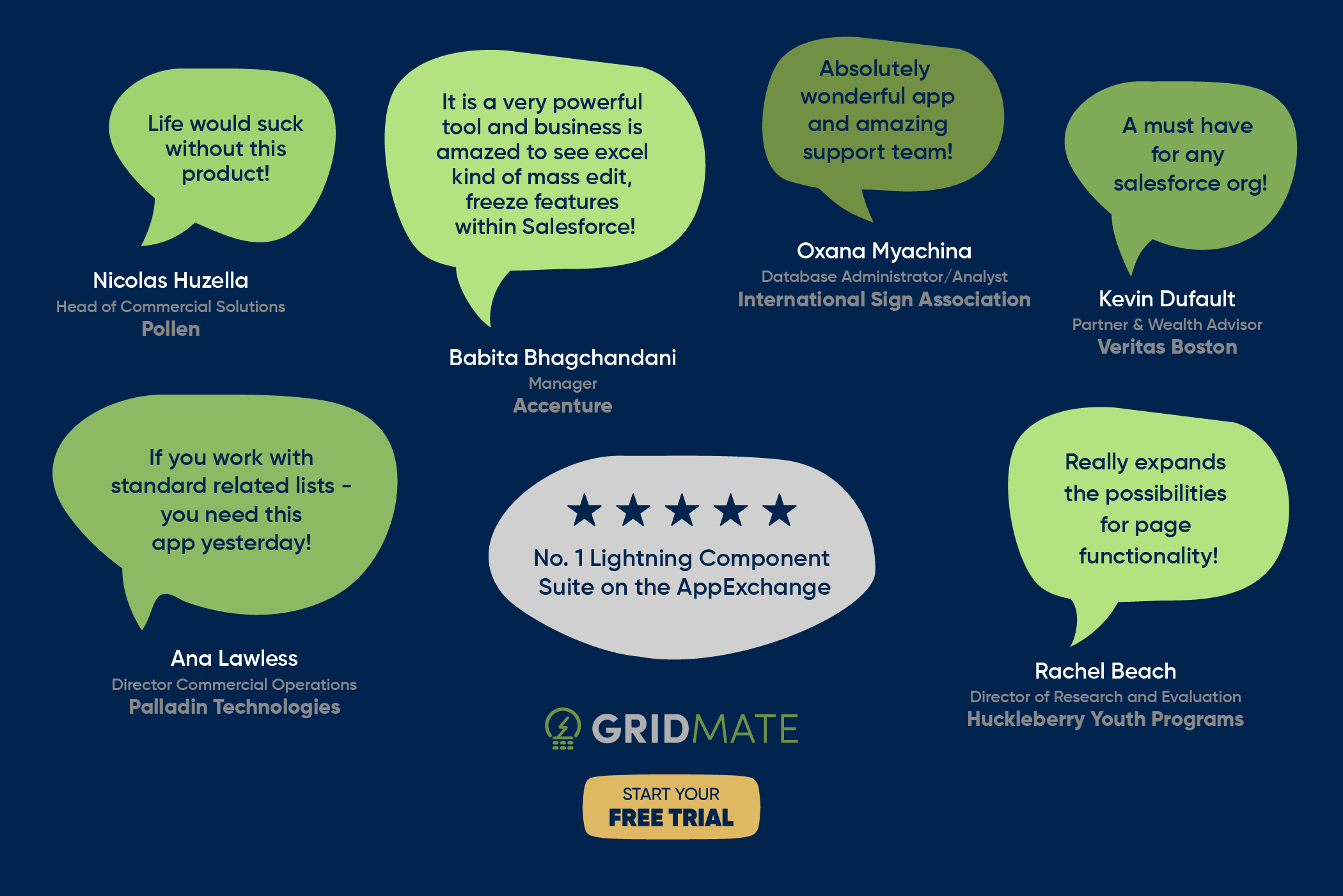 Life would suck without this product!

Nicolas Huzella
Head of Commercial Solutions
Pollen

It is a very powerful tool and business is amazed to see excel kind of mass edit, freeze features within Salesforce!

Babita Bhagchandani
Manager
Accenture

Absolutely wonderful app and amazing support team!

Oxana Myachina
Database Administrator/Analyst
International Sign Association

A must have for any salesforce org!

Kevin Dufault
Partner & Wealth Advisor
Veritas Boston

If you work with standard related lists - you need this app yesterday!

Ana Lawless
Director Commercial Operations
Palladin Technologies

★★★★★
No. 1 Lightning Component Suite on the AppExchange

Really expands the possibilities for page functionality!

Rachel Beach
Director of Research and Evaluation
Huckleberry Youth Programs

GRIDMATE

START YOUR
FREE TRIAL